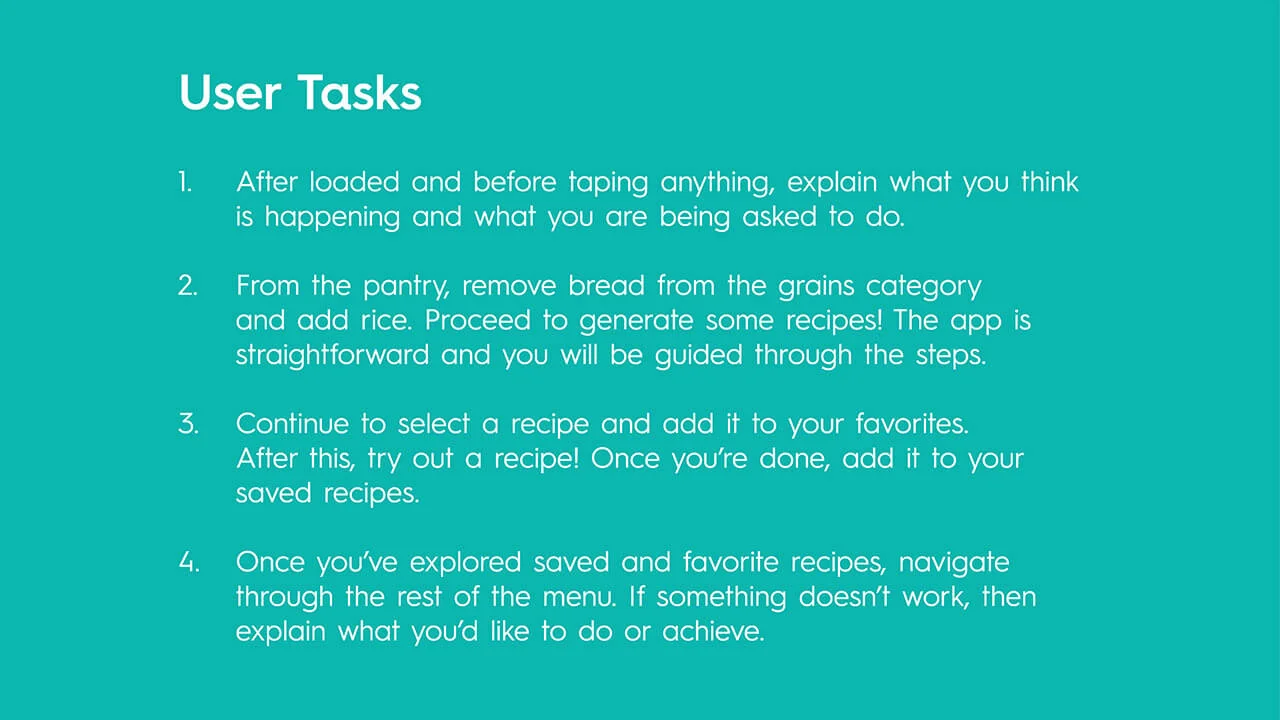 User Tasks

1. After loaded and before taping anything, explain what you think is happening and what you are being asked to do.

2. From the pantry, remove bread from the grains category and add rice. Proceed to generate some recipes! The app is straightforward and you will be guided through the steps.

3. Continue to select a recipe and add it to your favorites. After this, try out a recipe! Once you're done, add it to your saved recipes.

4. Once you've explored saved and favorite recipes, navigate through the rest of the menu. If something doesn't work, then explain what you'd like to do or achieve.